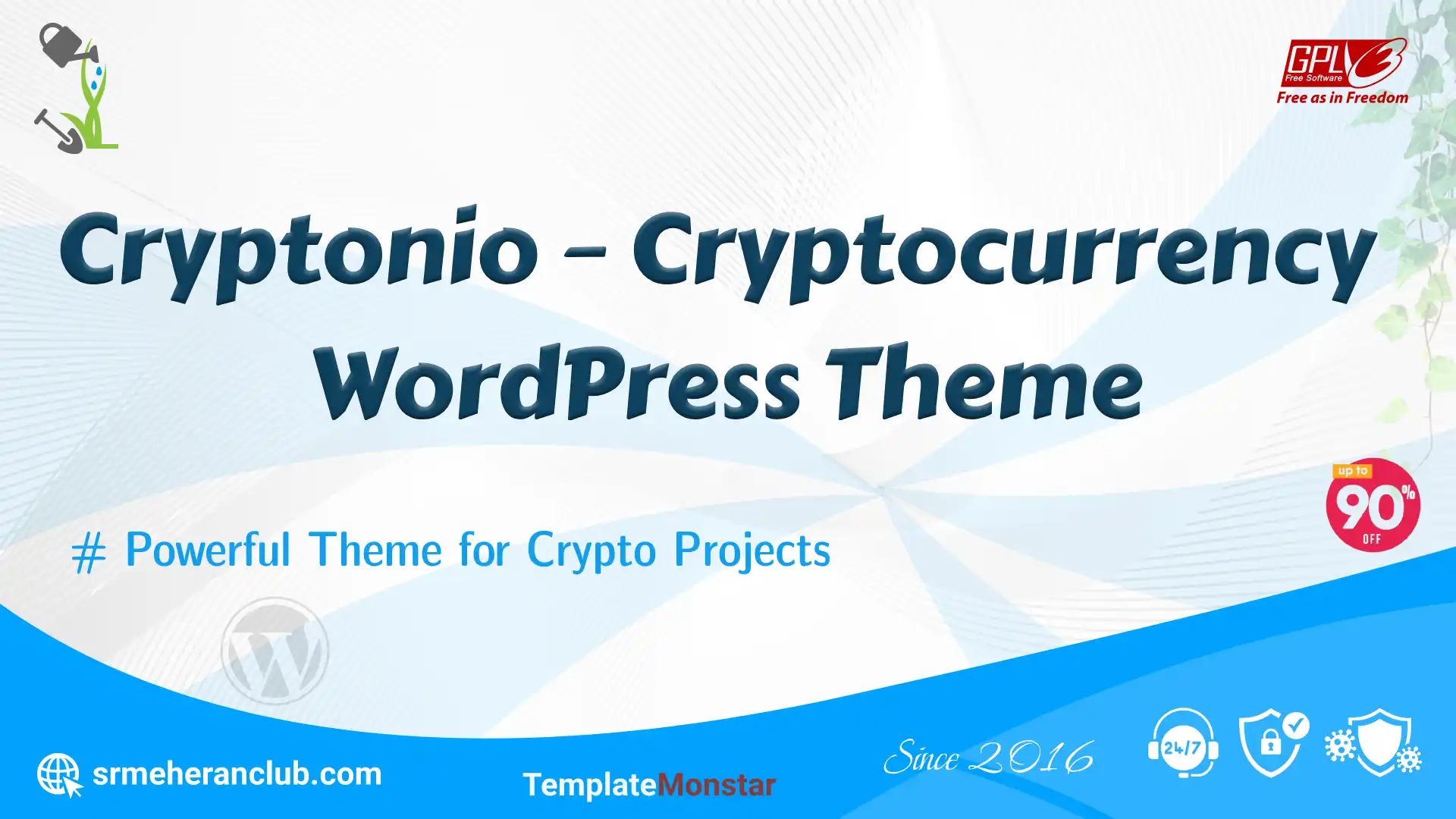 GPL 3
Free Software
Free as in Freedom

Cryptonio – Cryptocurrency WordPress Theme

up to
90%
OFF

# Powerful Theme for Crypto Projects

srmeheranclub.com

TemplateMonstar

Since 2016

24/7